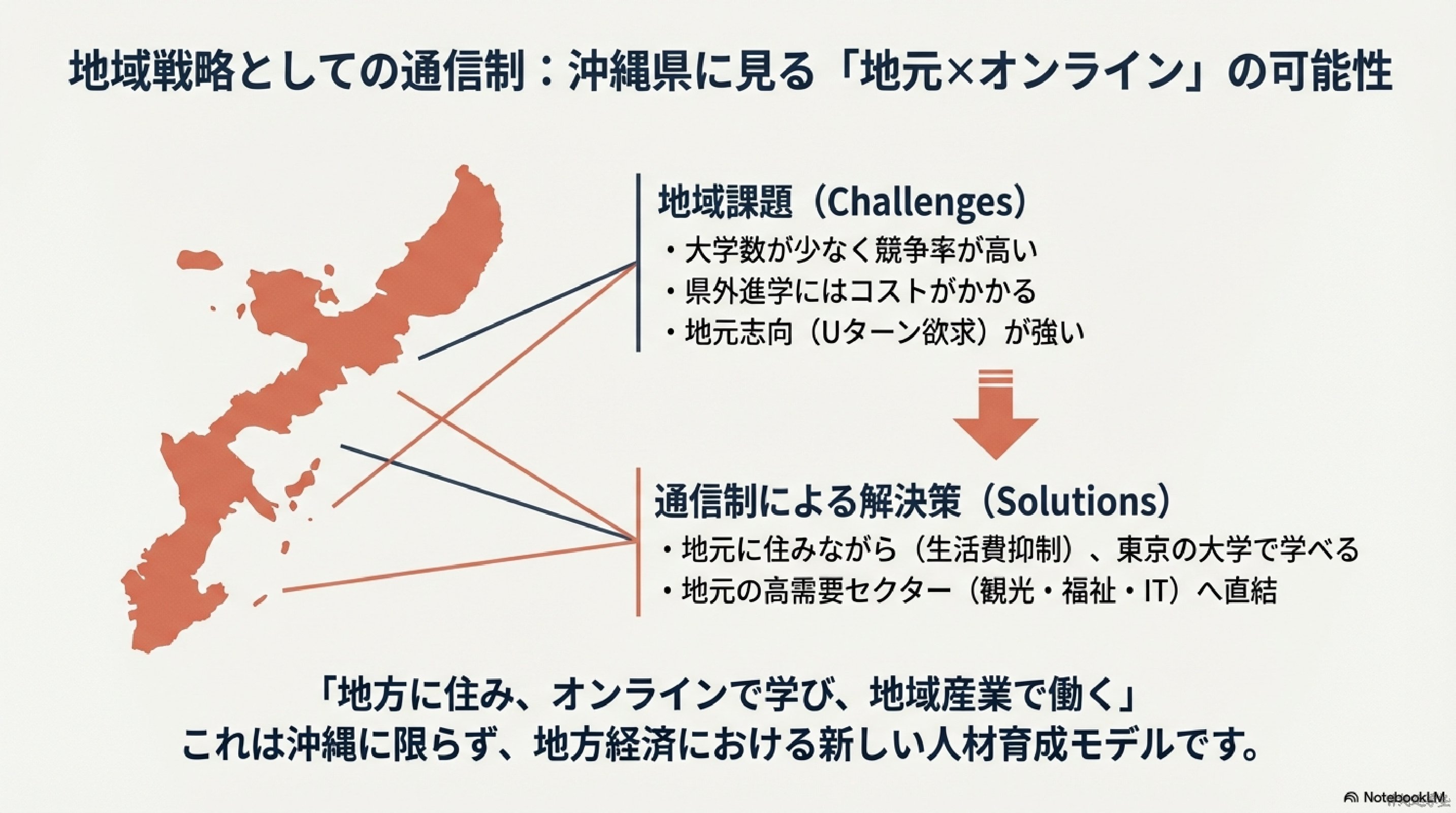 地域戦略としての通信制：沖縄県に見る「地元×オンライン」の可能性

地域課題（Challenges）

・大学数が少なく競争率が高い
・県外進学にはコストがかかる
・地元志向（Uターン欲求）が強い

通信制による解決策（Solutions）

・地元に住みながら（生活費抑制）、東京の大学で学べる
・地元の高需要セクター（観光・福祉・IT）へ直結

「地方に住み、オンラインで学び、地域産業で働く」
これは沖縄に限らず、地方経済における新しい人材育成モデルです。

NotebookLM